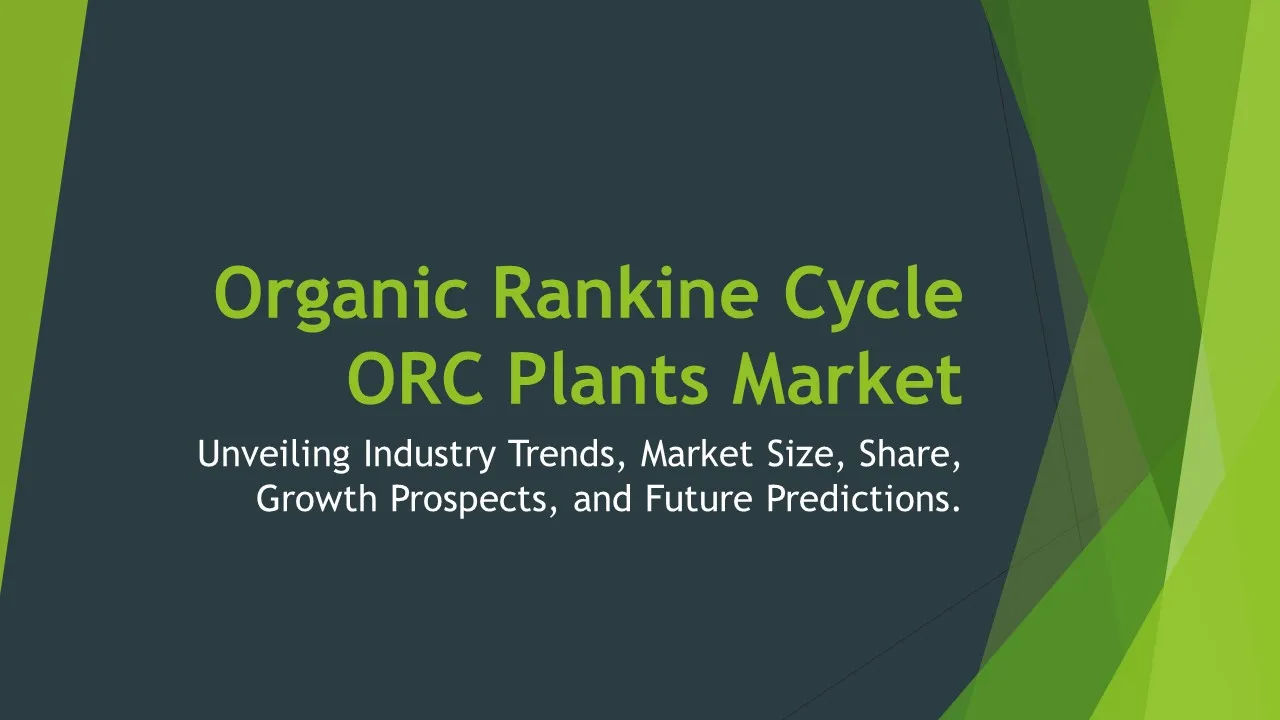 Organic Rankine Cycle ORC Plants Market

Unveiling Industry Trends, Market Size, Share, Growth Prospects, and Future Predictions.